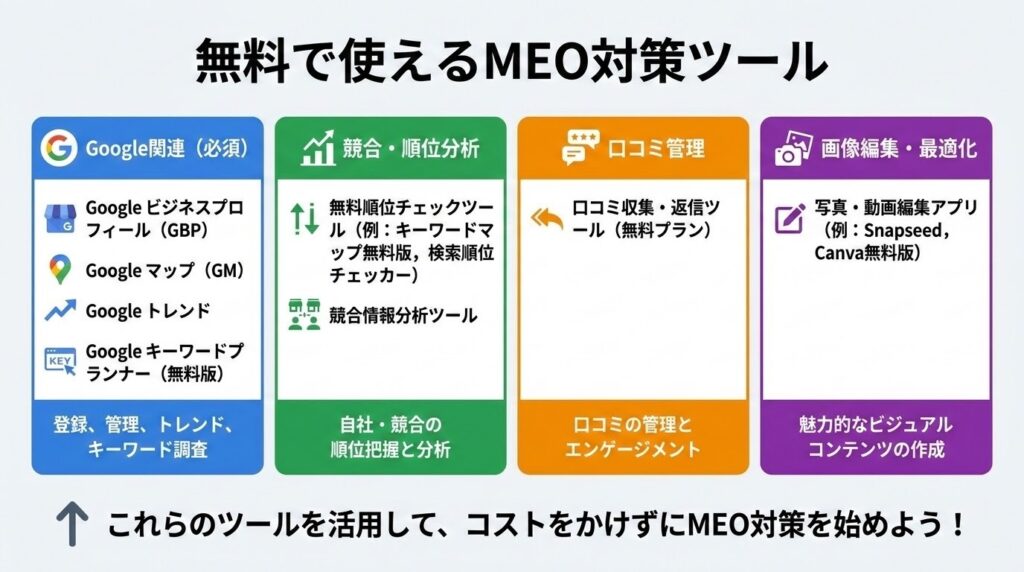 無料で使えるMEO対策ツール

Google関連（必須）

Google ビジネスプロフィール（GBP）

Google マップ（GM）

Google トレンド

KEY

Google キーワードプランナー（無料版）

登録、管理、トレンド、キーワード調査

競合・順位分析

無料順位チェックツール（例：キーワードマップ無料版，検索順位チェッカー）

競合情報分析ツール

自社・競合の順位把握と分析

口コミ管理

口コミ収集・返信ツール（無料プラン）

口コミの管理とエンゲージメント

画像編集・最適化

写真・動画編集アプリ（例：Snapseed，Canva無料版）

魅力的なビジュアルコンテンツの作成

これらのツールを活用して、コストをかけずにMEO対策を始めよう！